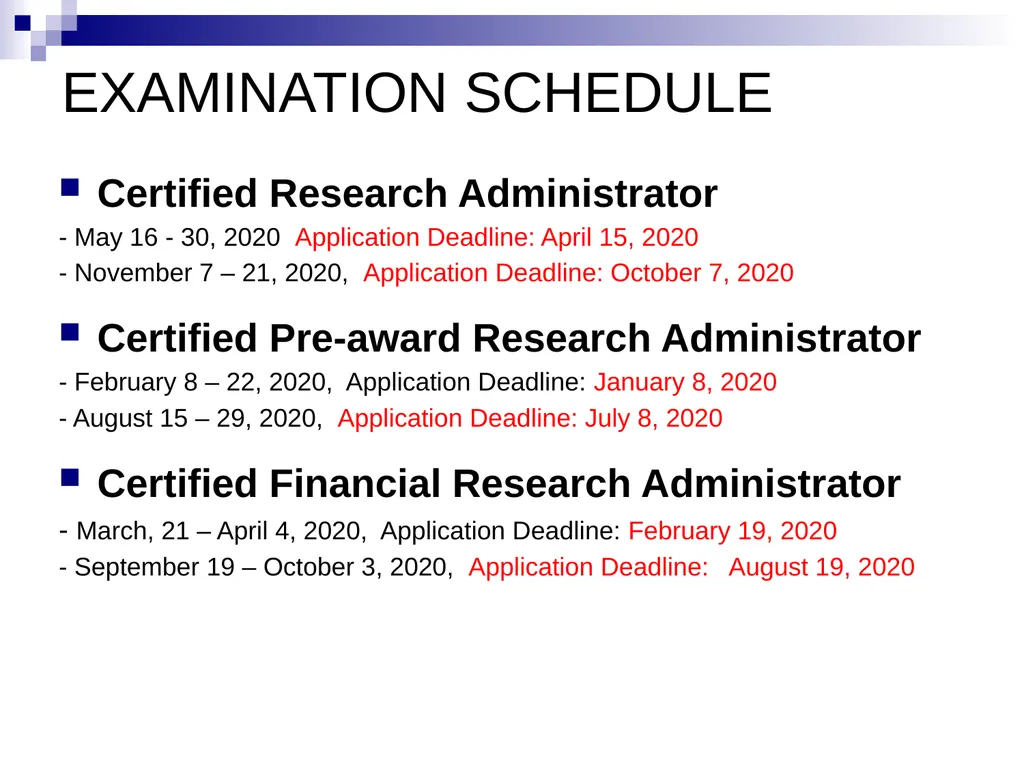 EXAMINATION SCHEDULE

Certified Research Administrator

- May 16 - 30, 2020 Application Deadline: April 15, 2020

- November 7 – 21, 2020, Application Deadline: October 7, 2020

Certified Pre-award Research Administrator

- February 8 – 22, 2020, Application Deadline: January 8, 2020

- August 15 – 29, 2020, Application Deadline: July 8, 2020

Certified Financial Research Administrator

- March, 21 – April 4, 2020, Application Deadline: February 19, 2020

- September 19 – October 3, 2020, Application Deadline: August 19, 2020